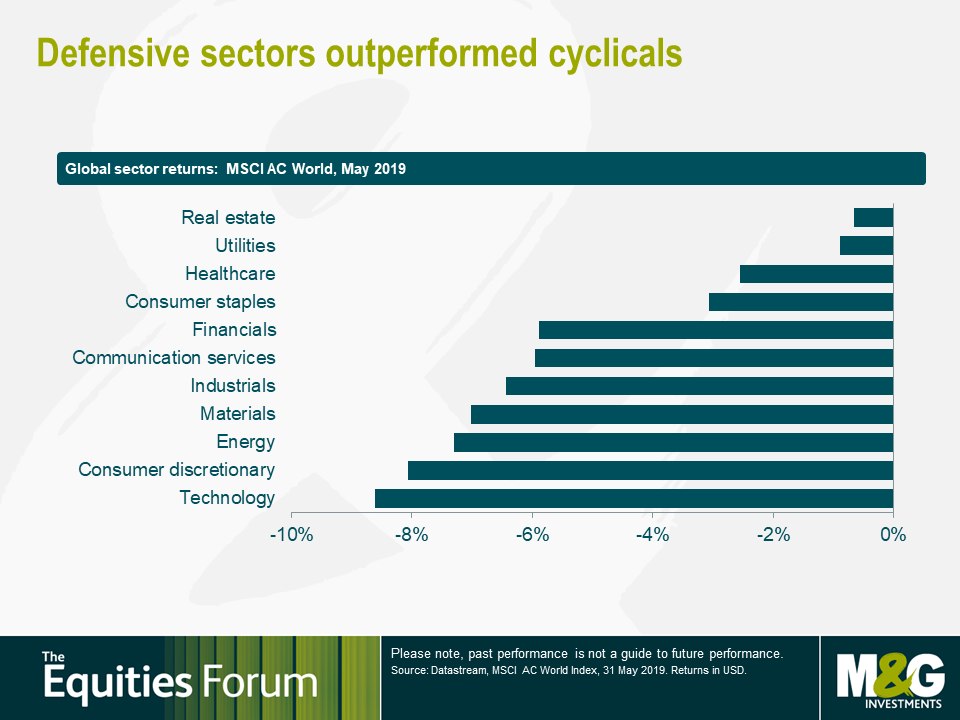 Defensive sectors outperformed cyclicals

Global sector returns: MSCI AC World, May 2019

Real estate
Utilities
Healthcare
Consumer staples
Financials
Communication services
Industrials
Materials
Energy
Consumer discretionary
Technology

-10% -8% -6% -4% -2% 0%

The Equities Forum

Please note, past performance is not a guide to future performance.
Source: Datastream, MSCI AC World Index, 31 May 2019. Returns in USD.

M&G INVESTMENTS